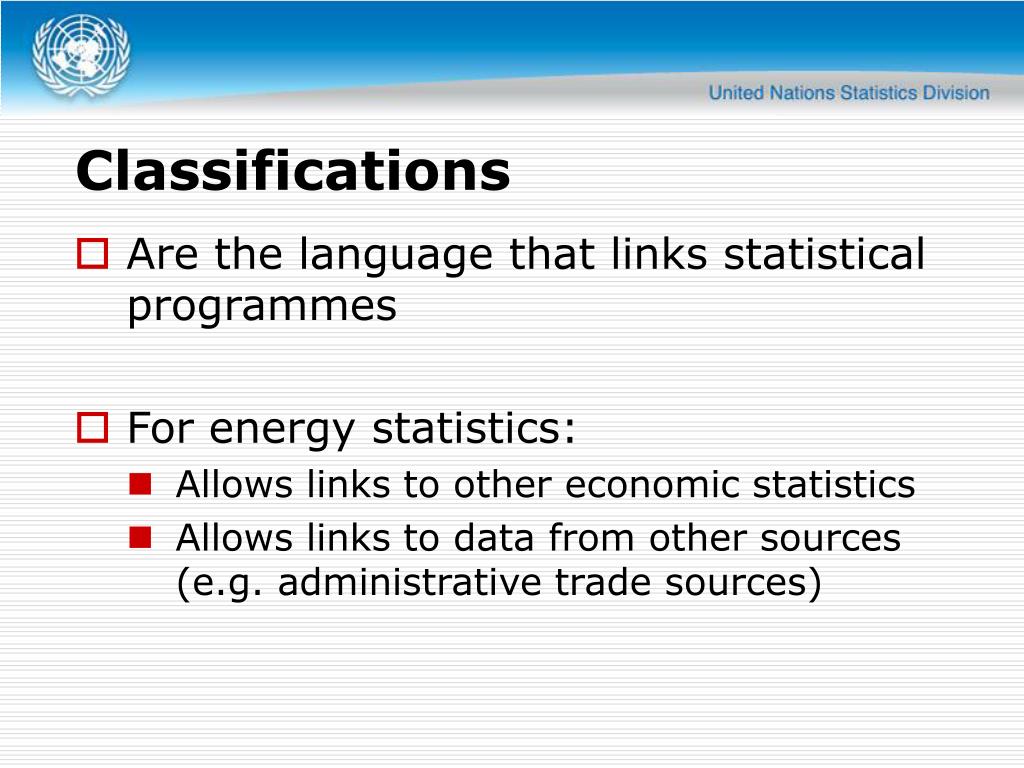 United Nations Statistics Division

Classifications

Are the language that links statistical programmes

For energy statistics:

Allows links to other economic statistics

Allows links to data from other sources (e.g. administrative trade sources)